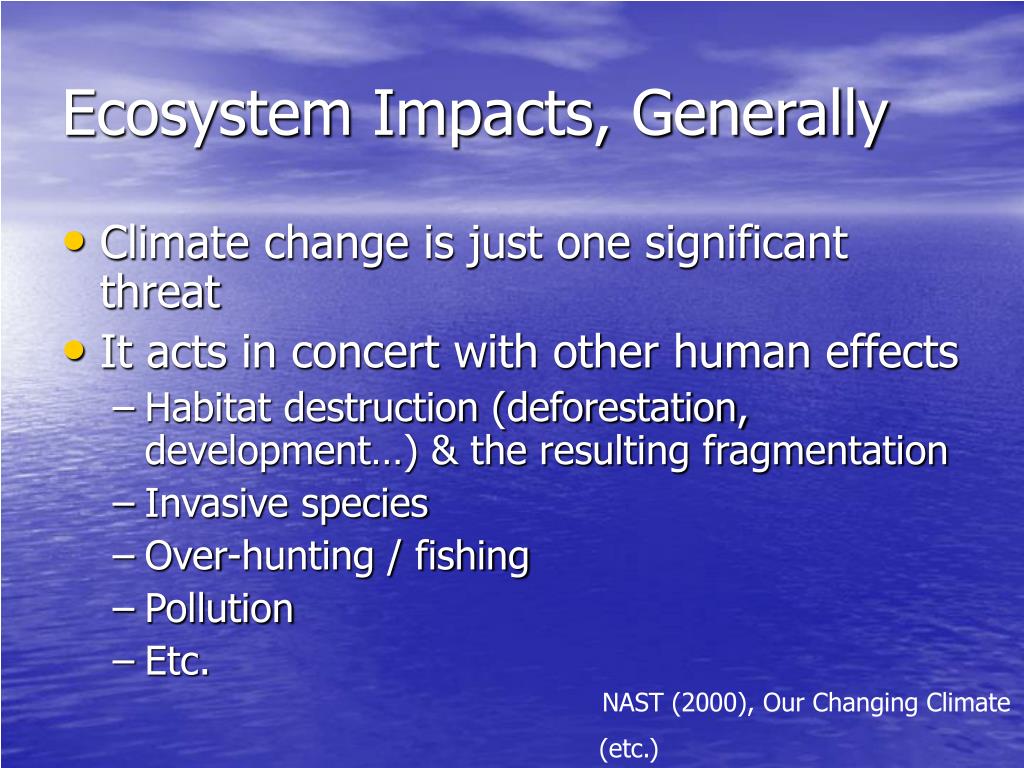 Ecosystem Impacts, Generally

• Climate change is just one significant threat
• It acts in concert with other human effects
– Habitat destruction (deforestation, development…) & the resulting fragmentation
– Invasive species
– Over-hunting / fishing
– Pollution
– Etc.

NAST (2000), Our Changing Climate (etc.)